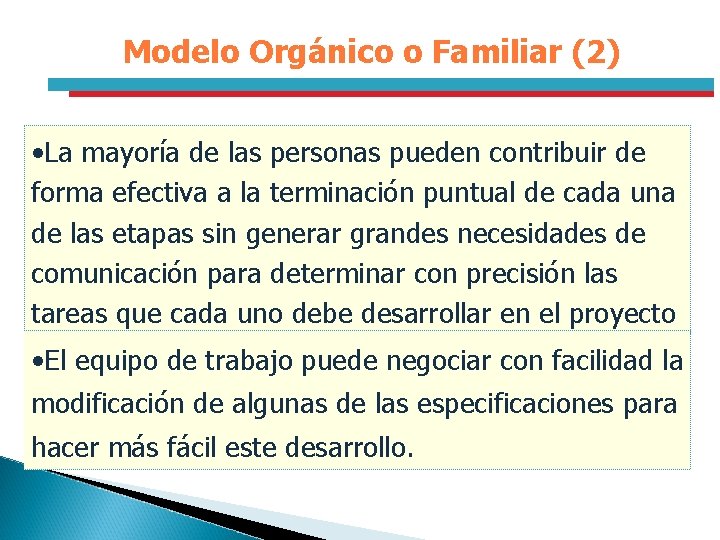 Modelo Orgánico o Familiar (2)

•La mayoría de las personas pueden contribuir de forma efectiva a la terminación puntual de cada una de las etapas sin generar grandes necesidades de comunicación para determinar con precisión las tareas que cada uno debe desarrollar en el proyecto

•El equipo de trabajo puede negociar con facilidad la modificación de algunas de las especificaciones para hacer más fácil este desarrollo.